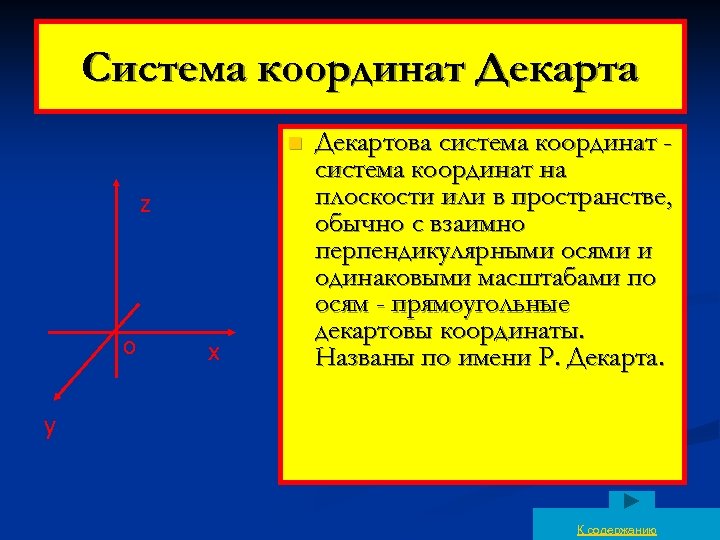 Система координат Декарта

z

o

x

y

Декартова система координат - система координат на плоскости или в пространстве, обычно с взаимно перпендикулярными осями и одинаковыми масштабами по осям - прямоугольные декартовы координаты. Названы по имени Р. Декарта.

К содержанию